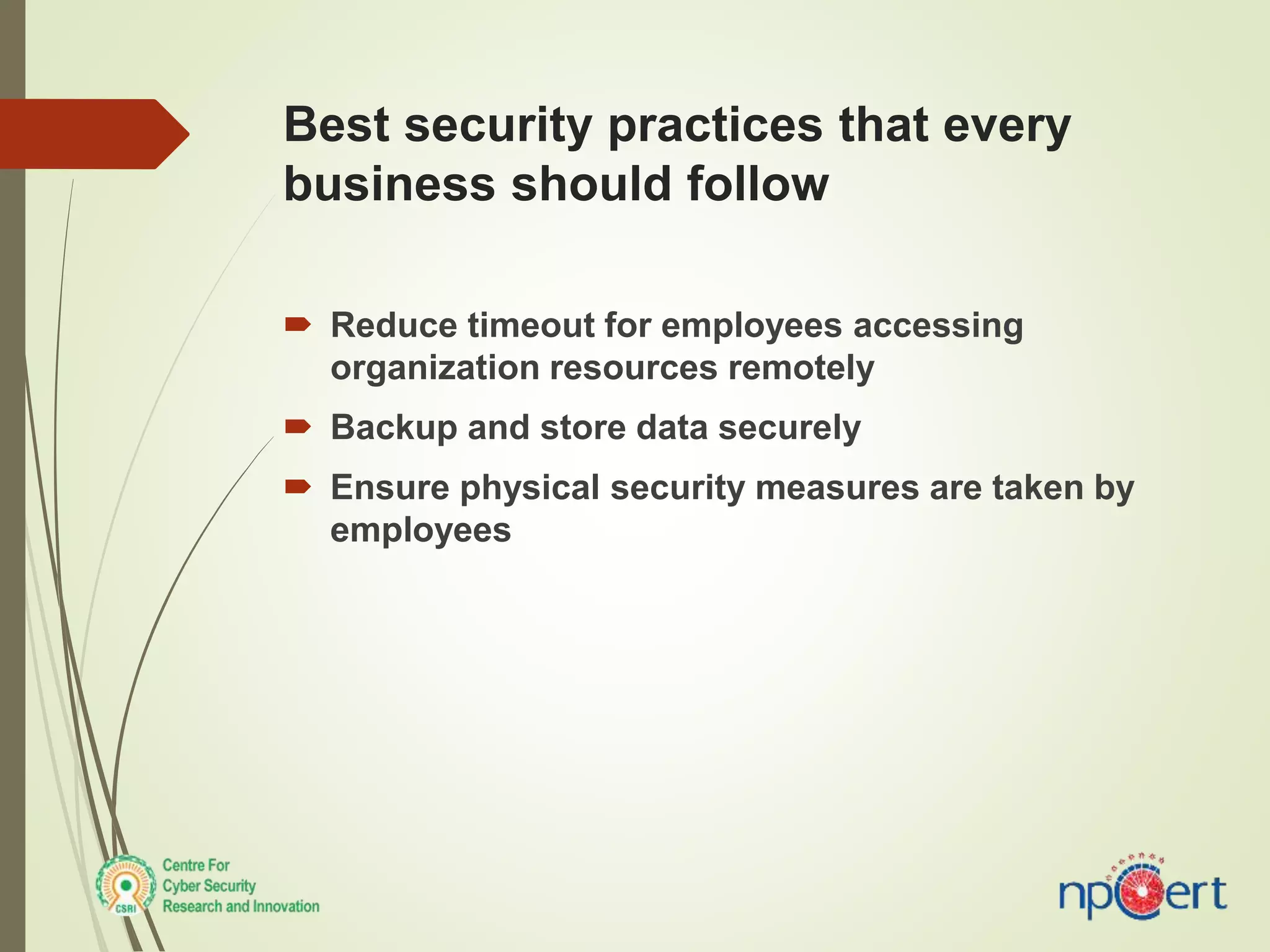 Best security practices that every business should follow

Reduce timeout for employees accessing organization resources remotely

Backup and store data securely

Ensure physical security measures are taken by employees

CSRI Centre For Cyber Security Research and Innovation

npcert